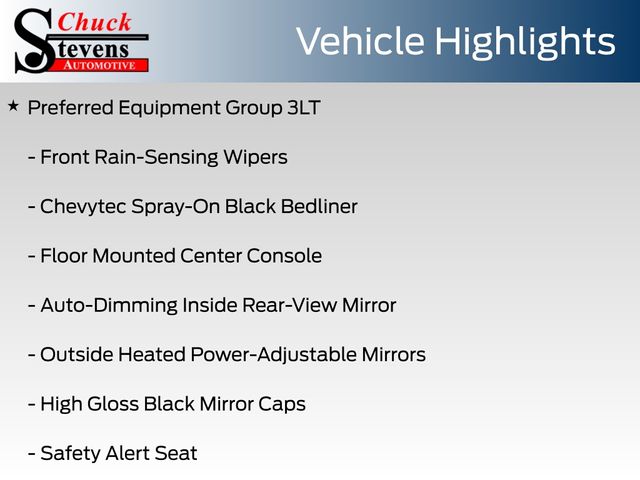 Chuck Stevens AUTOMOTIVE

Vehicle Highlights

★ Preferred Equipment Group 3LT

- Front Rain-Sensing Wipers

- Chevytec Spray-On Black Bedliner

- Floor Mounted Center Console

- Auto-Dimming Inside Rear-View Mirror

- Outside Heated Power-Adjustable Mirrors

- High Gloss Black Mirror Caps

- Safety Alert Seat